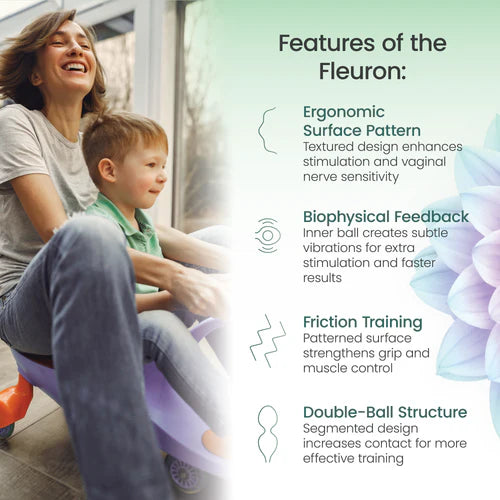 Features of the Fleuron:

Ergonomic Surface Pattern
Textured design enhances stimulation and vaginal nerve sensitivity

Biophysical Feedback
Inner ball creates subtle vibrations for extra stimulation and faster results

Friction Training
Patterned surface strengthens grip and muscle control

Double-Ball Structure
Segmented design increases contact for more effective training